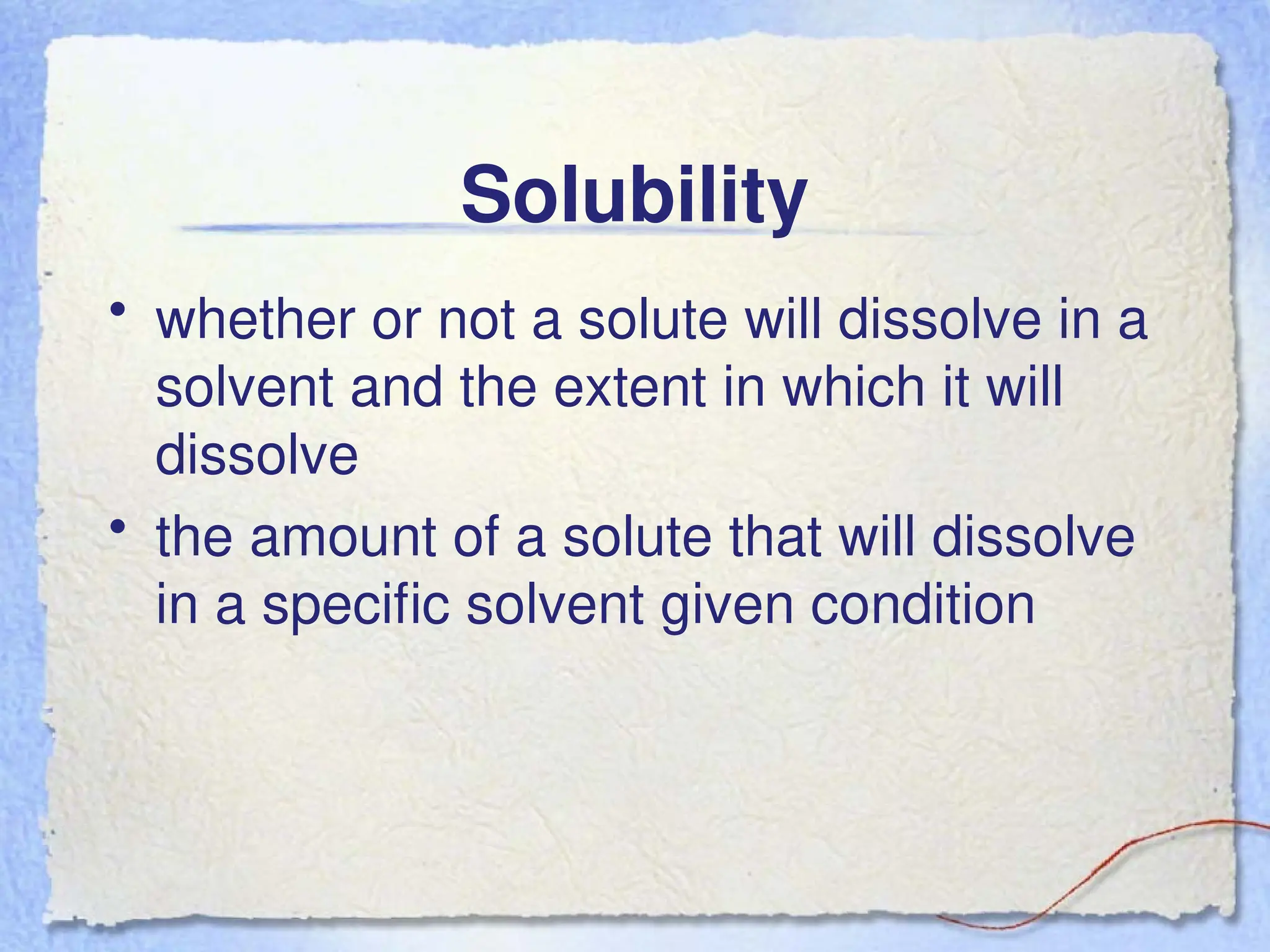 Solubility

• whether or not a solute will dissolve in a solvent and the extent in which it will dissolve
• the amount of a solute that will dissolve in a specific solvent given condition